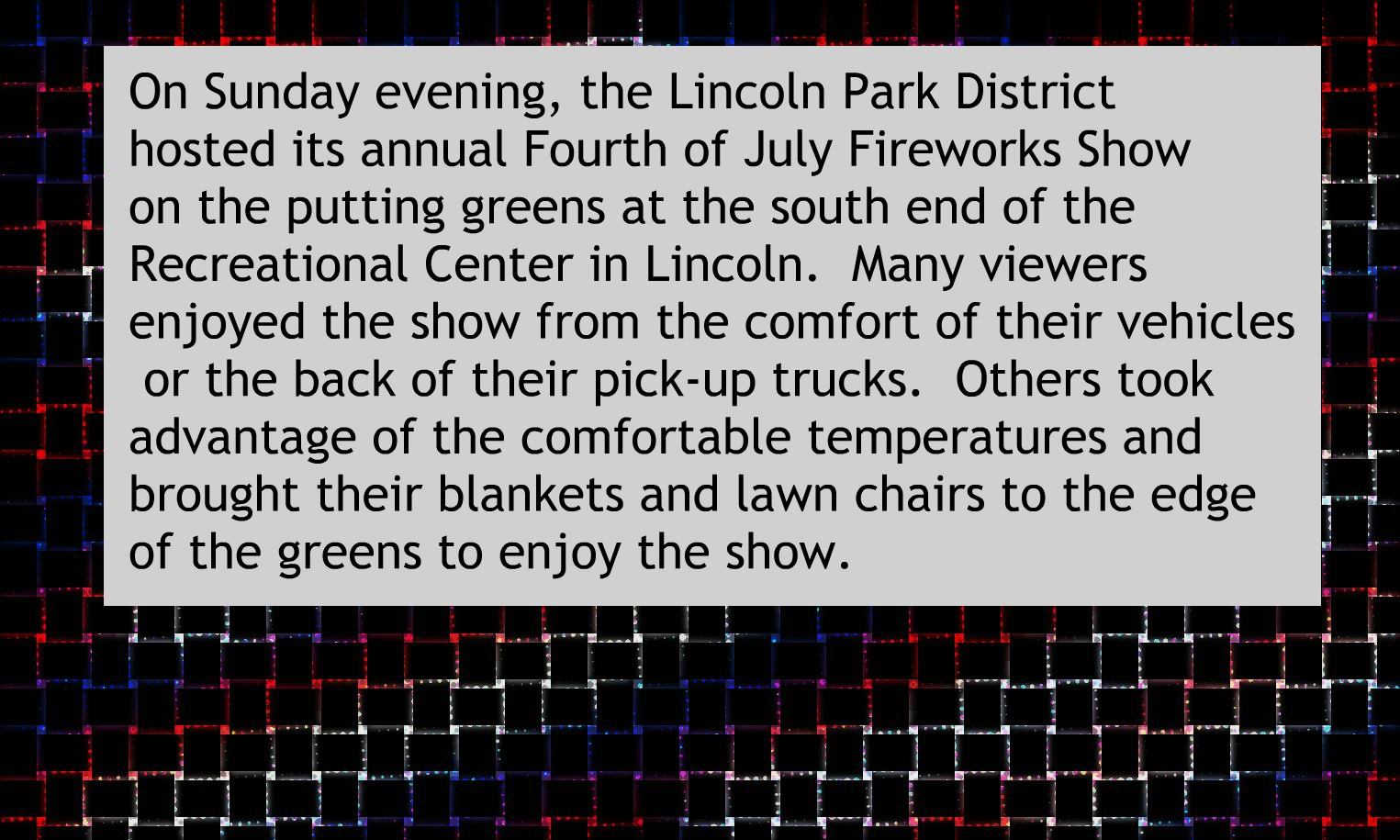 On Sunday evening, the Lincoln Park District hosted its annual Fourth of July Fireworks Show on the putting greens at the south end of the Recreational Center in Lincoln.  Many viewers enjoyed the show from the comfort of their vehicles or the back of their pick-up trucks.  Others took advantage of the comfortable temperatures and brought their blankets and lawn chairs to the edge of the greens to enjoy the show.